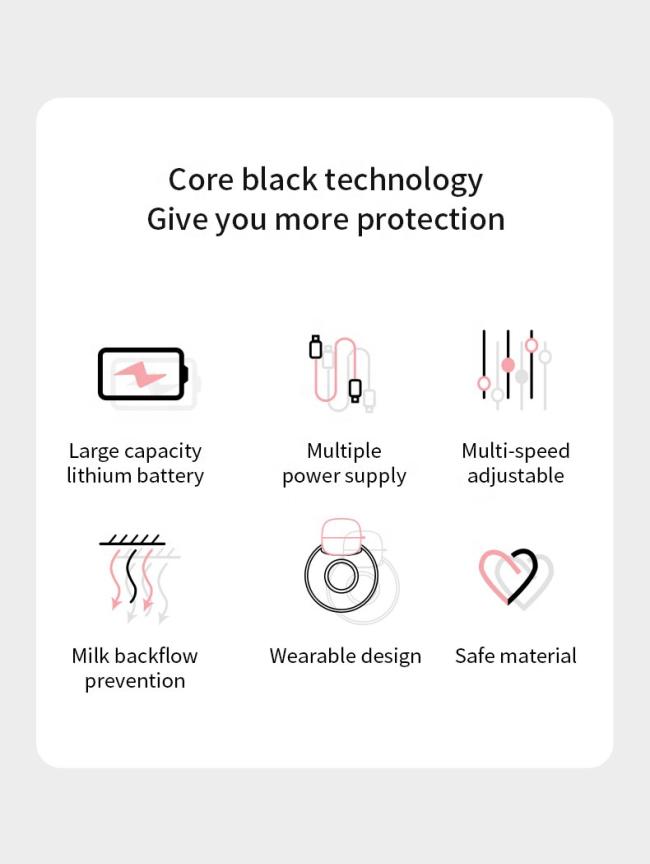 Core black technology
Give you more protection

Large capacity lithium battery

Multiple power supply

Multi-speed adjustable

Milk backflow prevention

Wearable design

Safe material